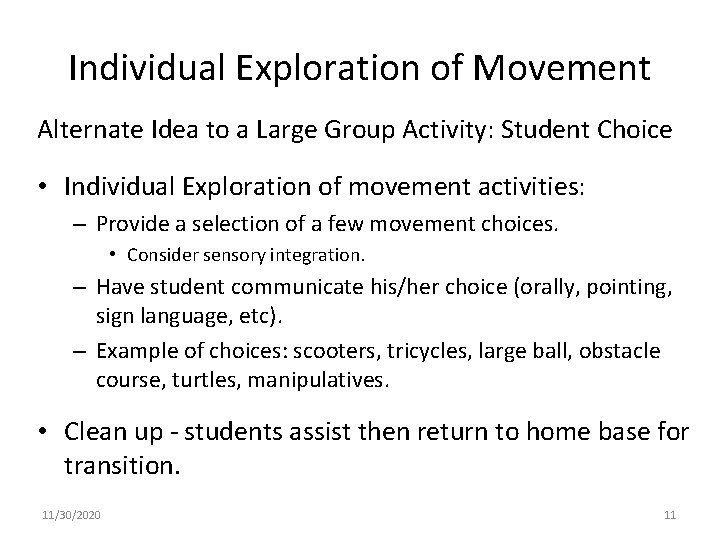 Individual Exploration of Movement

Alternate Idea to a Large Group Activity: Student Choice

• Individual Exploration of movement activities:
– Provide a selection of a few movement choices.
• Consider sensory integration.
– Have student communicate his/her choice (orally, pointing, sign language, etc).
– Example of choices: scooters, tricycles, large ball, obstacle course, turtles, manipulatives.

• Clean up - students assist then return to home base for transition.

11/30/2020

11